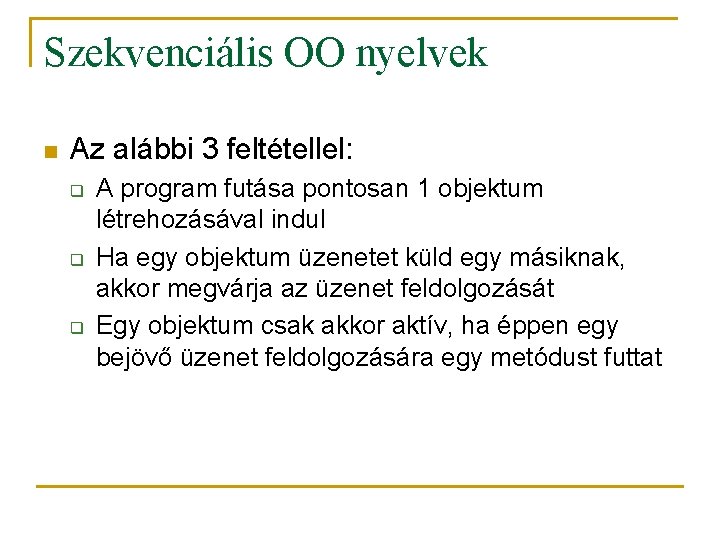 Szekvenciális OO nyelvek

Az alábbi 3 feltétellel:

A program futása pontosan 1 objektum létrehozásával indul

Ha egy objektum üzenetet küld egy másiknak, akkor megvárja az üzenet feldolgozását

Egy objektum csak akkor aktív, ha éppen egy bejövő üzenet feldolgozására egy metódust futtat